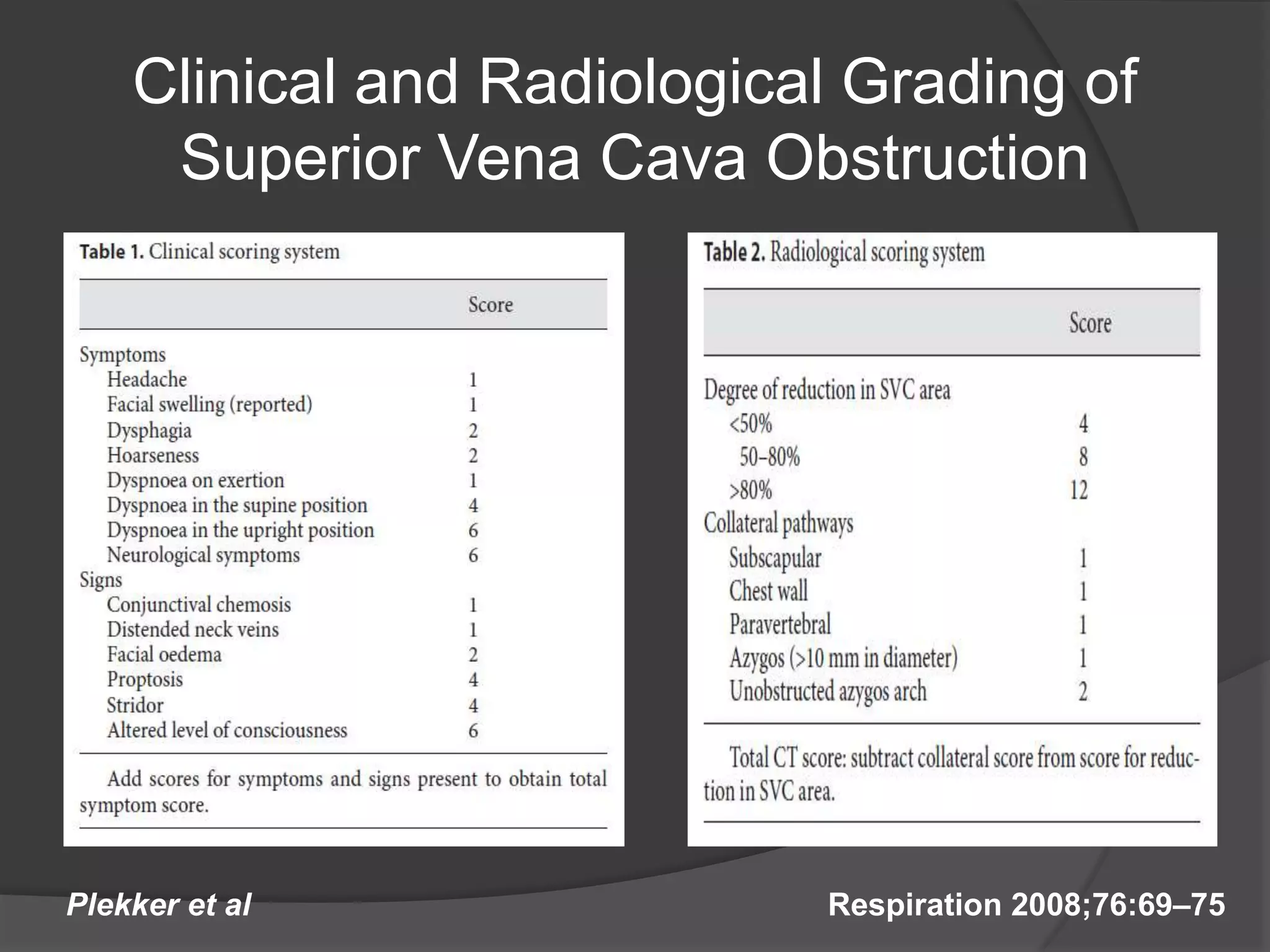 Clinical and Radiological Grading of Superior Vena Cava Obstruction

Table 1. Clinical scoring system

| | Score |
|---|---|
| Symptoms | |
| Headache | 1 |
| Facial swelling (reported) | 1 |
| Dysphagia | 2 |
| Hoarseness | 2 |
| Dyspnoea on exertion | 1 |
| Dyspnoea in the supine position | 4 |
| Dyspnoea in the upright position | 6 |
| Neurological symptoms | 6 |
| Signs | |
| Conjunctival chemosis | 1 |
| Distended neck veins | 1 |
| Facial oedema | 2 |
| Proptosis | 4 |
| Stridor | 4 |
| Altered level of consciousness | 6 |

Add scores for symptoms and signs present to obtain total symptom score.

Table 2. Radiological scoring system

| | Score |
|---|---|
| Degree of reduction in SVC area | |
| <50% | 4 |
| 50–80% | 8 |
| >80% | 12 |
| Collateral pathways | |
| Subscapular | 1 |
| Chest wall | 1 |
| Paravertebral | 1 |
| Azygos (>10 mm in diameter) | 1 |
| Unobstructed azygos arch | 2 |

Total CT score: subtract collateral score from score for reduction in SVC area.

Plekker et al

Respiration 2008;76:69–75